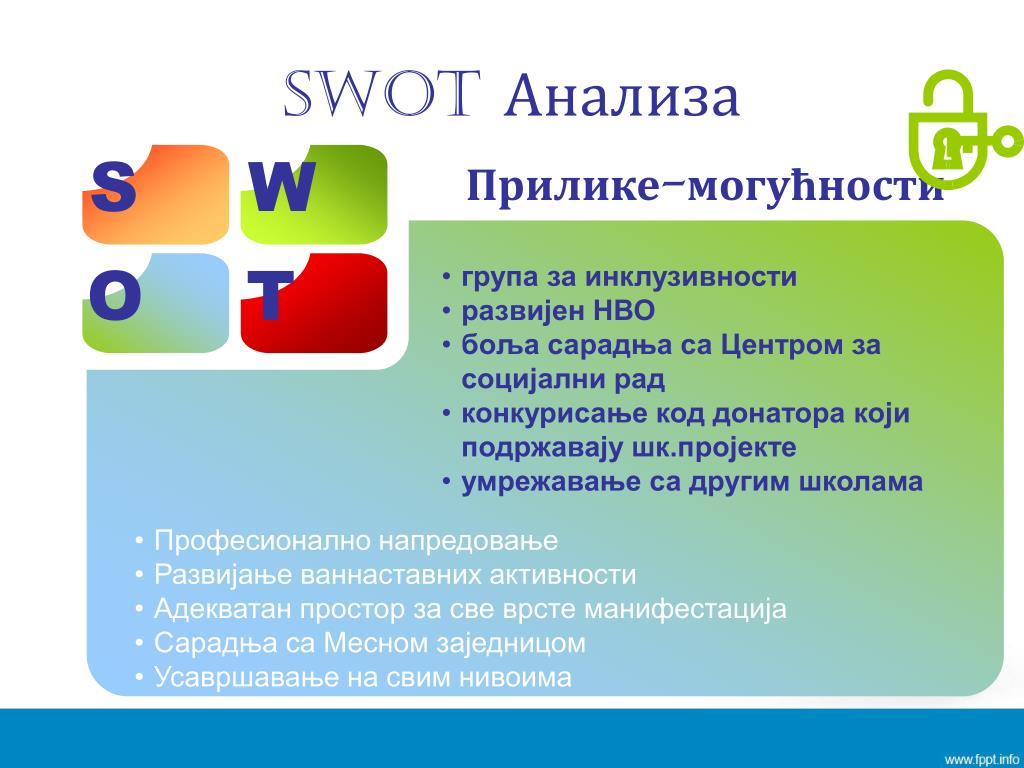 SWOT Анализа

S W
O T

Прилике–могућности

• група за инклузивности
• развијен НВО
• боља сарадња са Центром за социјални рад
• конкурисање код донатора који подржавају шк.пројекте
• умрежавање са другим школама

• Професионално напредовање
• Развијање ваннаставних активности
• Адекватан простор за све врсте манифестација
• Сарадња са Месном заједницом
• Усавршавање на свим нивоима

www.fppt.info